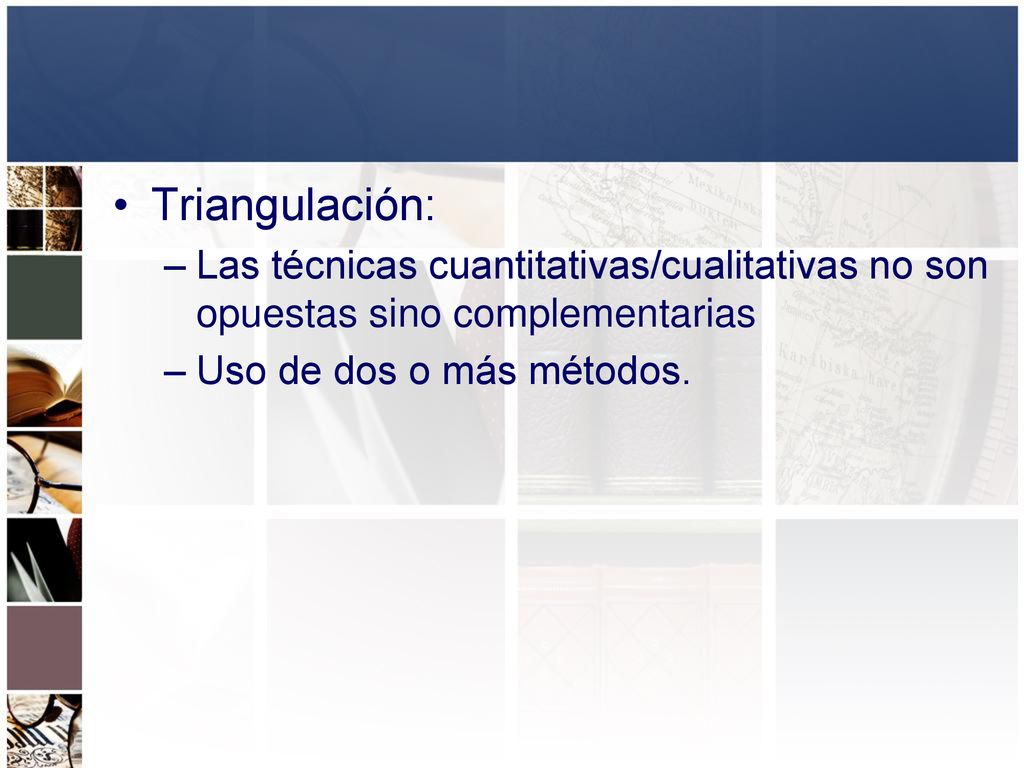 • Triangulación:
– Las técnicas cuantitativas/cualitativas no son opuestas sino complementarias
– Uso de dos o más métodos.